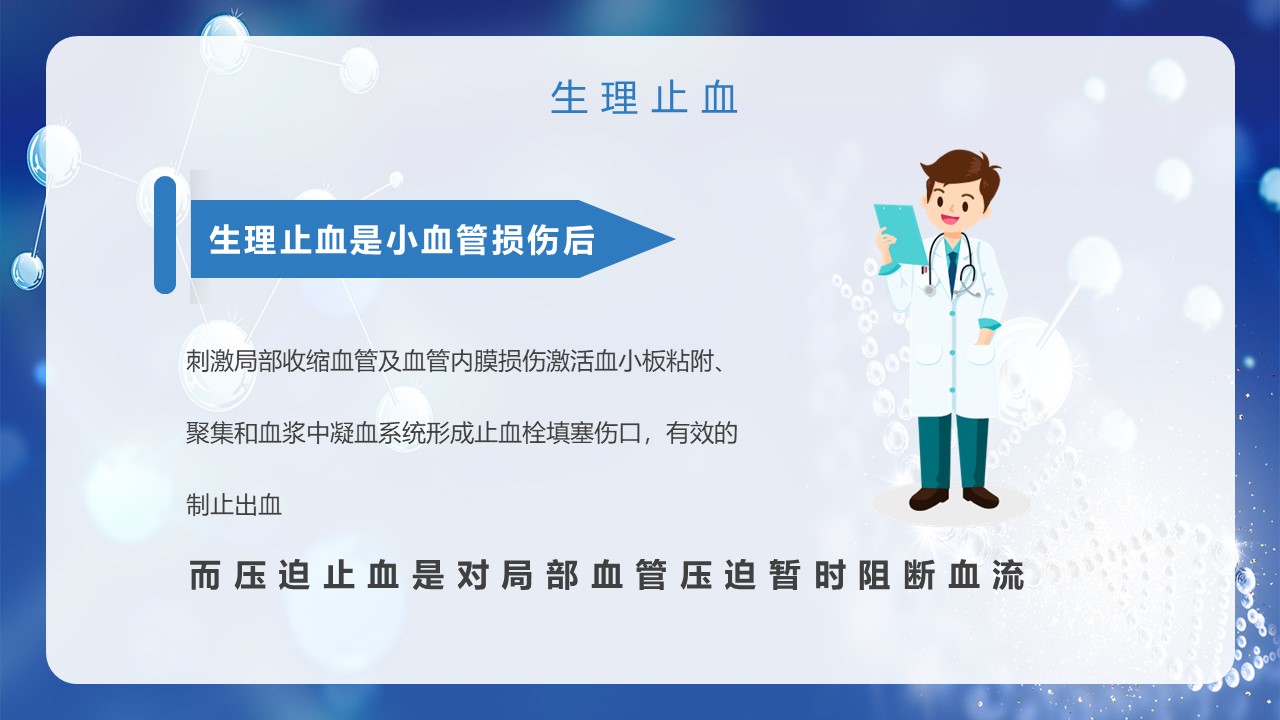 生理止血

生理止血是小血管损伤后

刺激局部收缩血管及血管内膜损伤激活血小板粘附、聚集和血浆中凝血系统形成止血栓填塞伤口，有效的制止出血

而压迫止血是对局部血管压迫暂时阻断血流